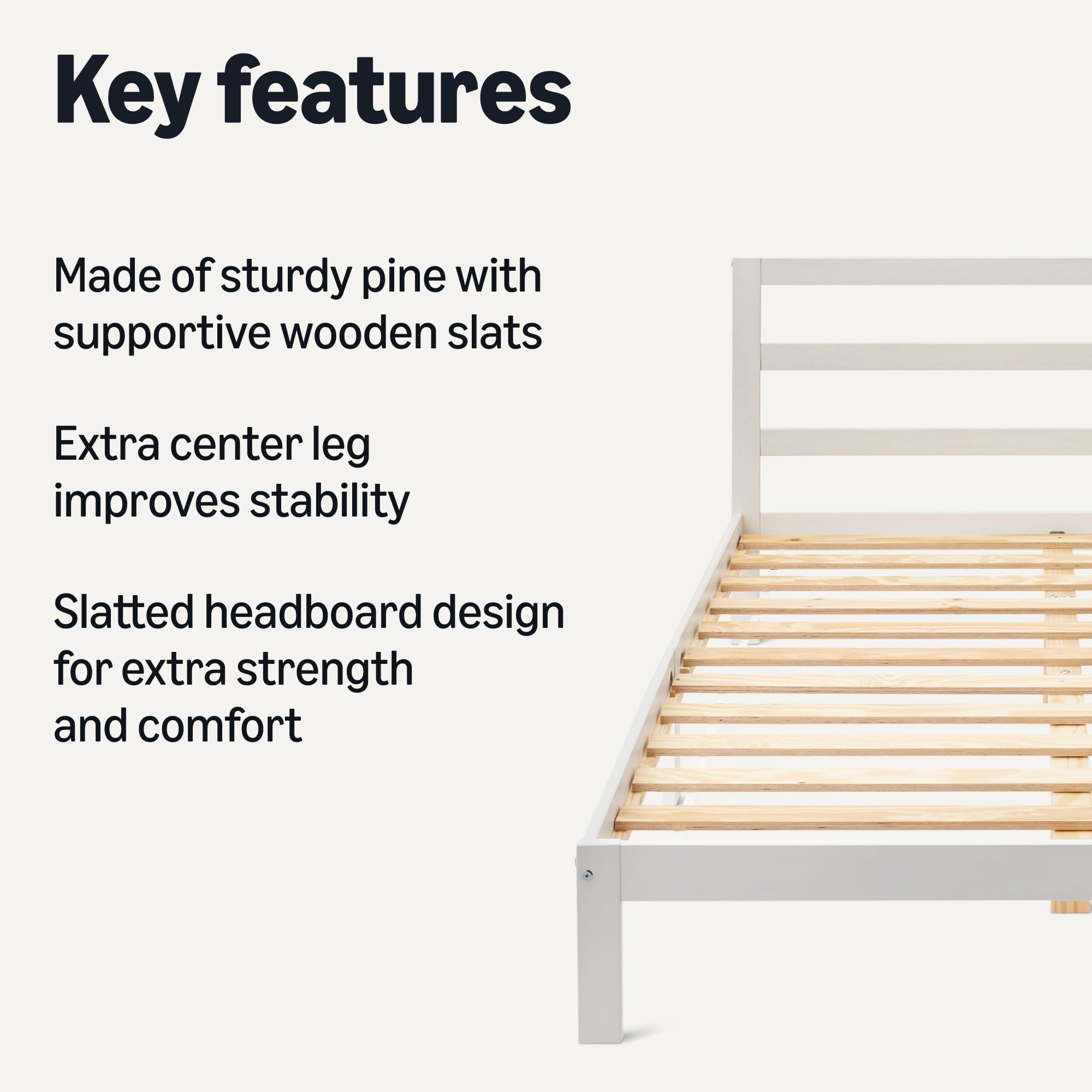 Key features

Made of sturdy pine with supportive wooden slats

Extra center leg improves stability

Slatted headboard design for extra strength and comfort